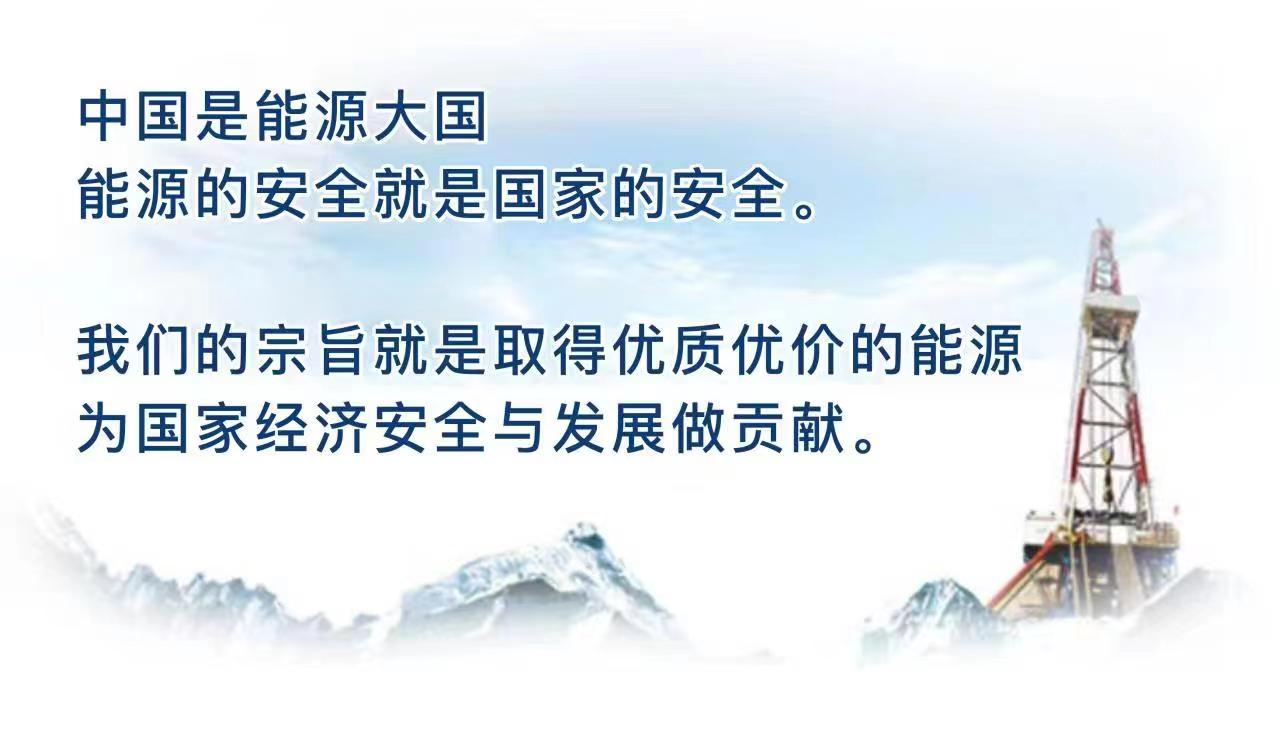 中国是能源大国
能源的安全就是国家的安全。

我们的宗旨就是取得优质优价的能源
为国家经济安全与发展做贡献。